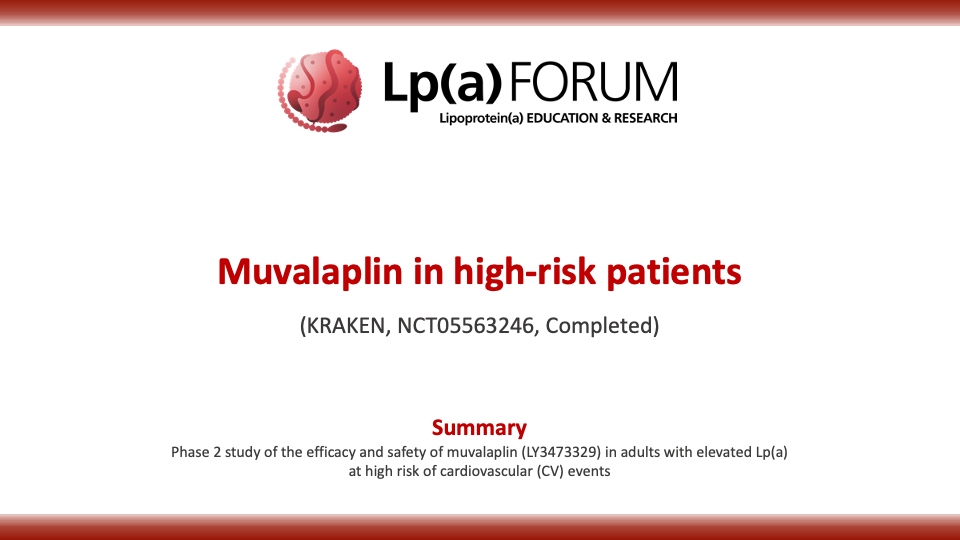 Lp(a) FORUM
Lipoprotein(a) EDUCATION & RESEARCH

Muvalaplin in high-risk patients

(KRAKEN, NCT05563246, Completed)

Summary

Phase 2 study of the efficacy and safety of muvalaplin (LY3473329) in adults with elevated Lp(a) at high risk of cardiovascular (CV) events